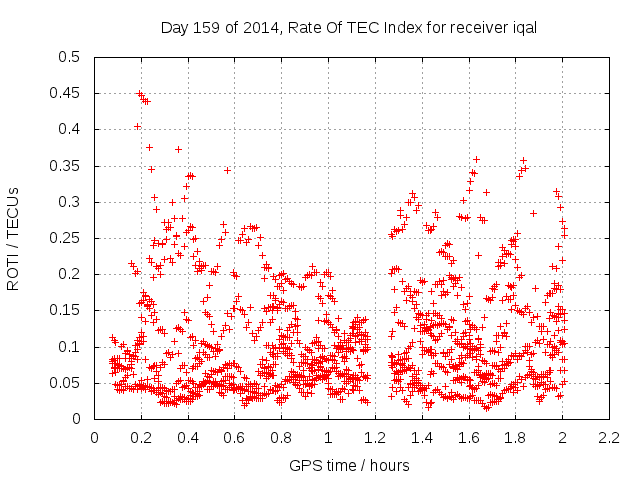 Day 159 of 2014, Rate Of TEC Index for receiver iqal

ROTI / TECUs

0.5
0.45
0.4
0.35
0.3
0.25
0.2
0.15
0.1
0.05
0

0
0.2
0.4
0.6
0.8
1
1.2
1.4
1.6
1.8
2
2.2

GPS time / hours